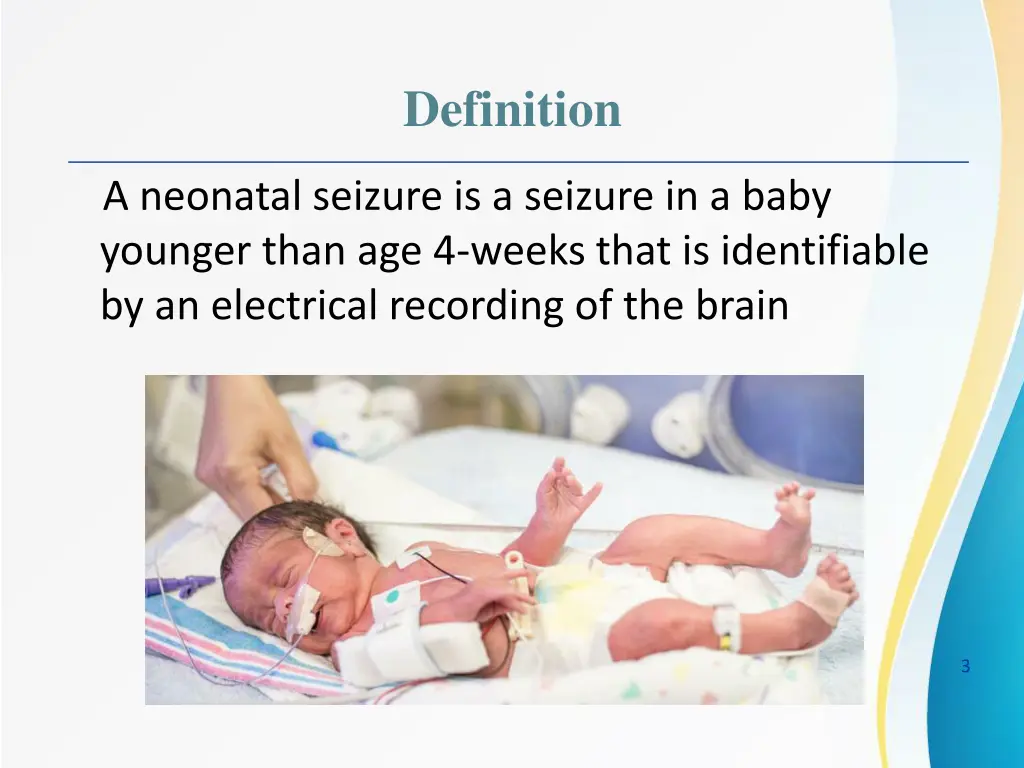 Definition

A neonatal seizure is a seizure in a baby younger than age 4-weeks that is identifiable by an electrical recording of the brain

3